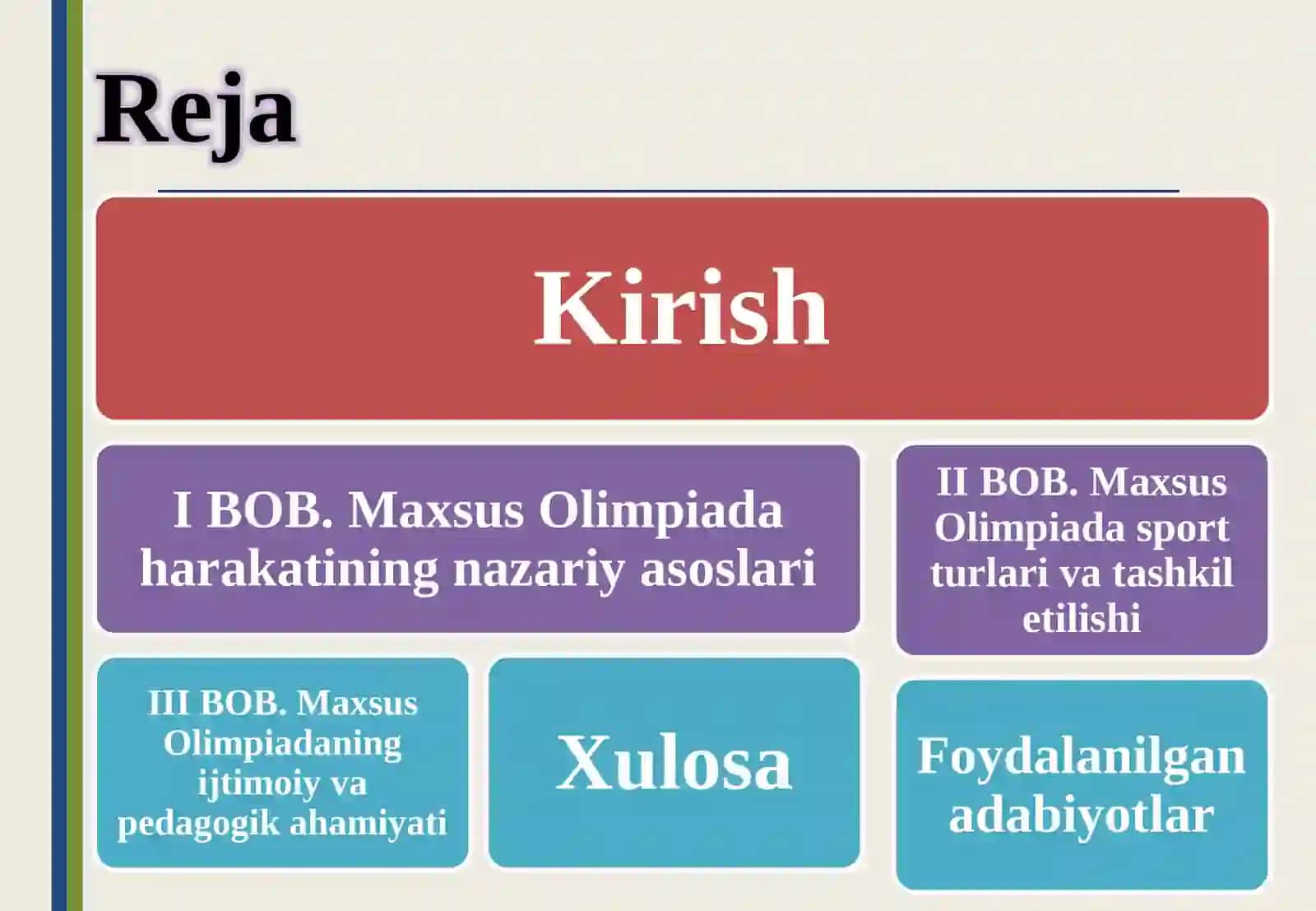 Reja

Kirish

I BOB. Maxsus Olimpiada harakatining nazariy asoslari

II BOB. Maxsus Olimpiada sport turlari va tashkil etilishi

III BOB. Maxsus Olimpiadaning ijtimoiy va pedagogik ahamiyati

Xulosa

Foydalanilgan adabiyotlar